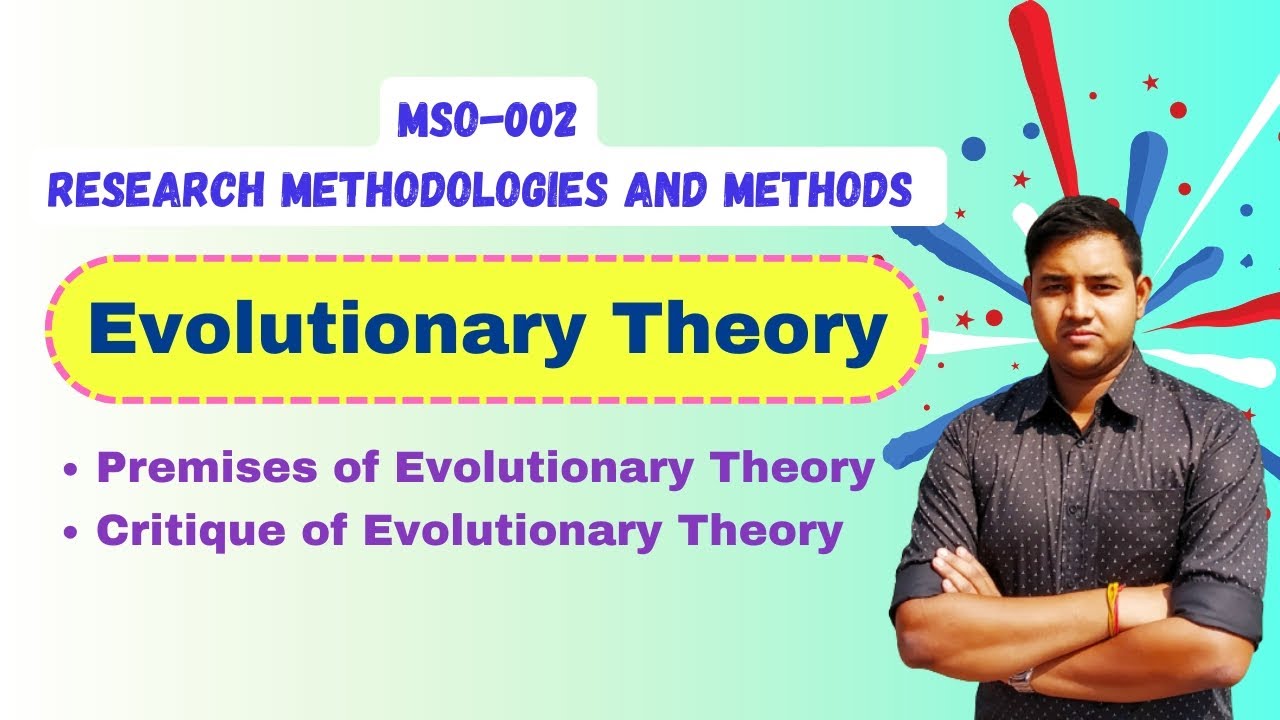 MSO-002
RESEARCH METHODOLOGIES AND METHODS

Evolutionary Theory

• Premises of Evolutionary Theory
• Critique of Evolutionary Theory